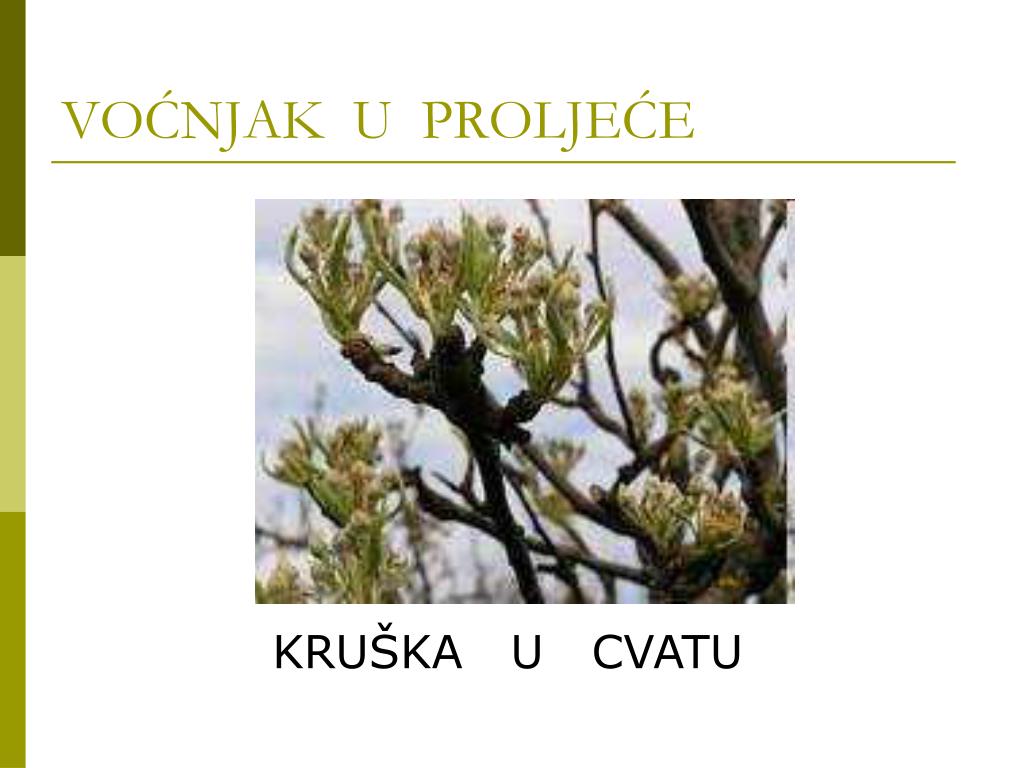 VOĆNJAK U PROLJEĆE

KRUŠKA U CVATU